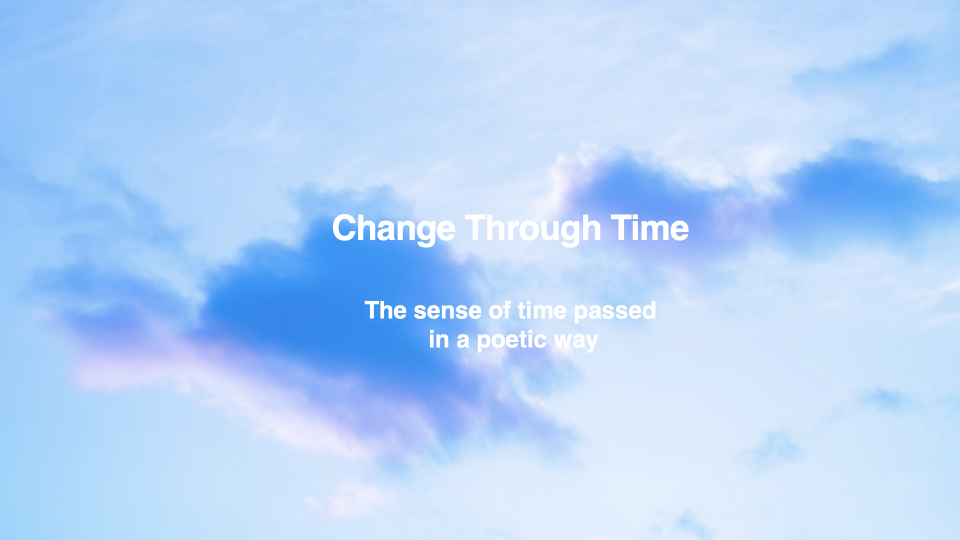 Change Through Time

The sense of time passed in a poetic way